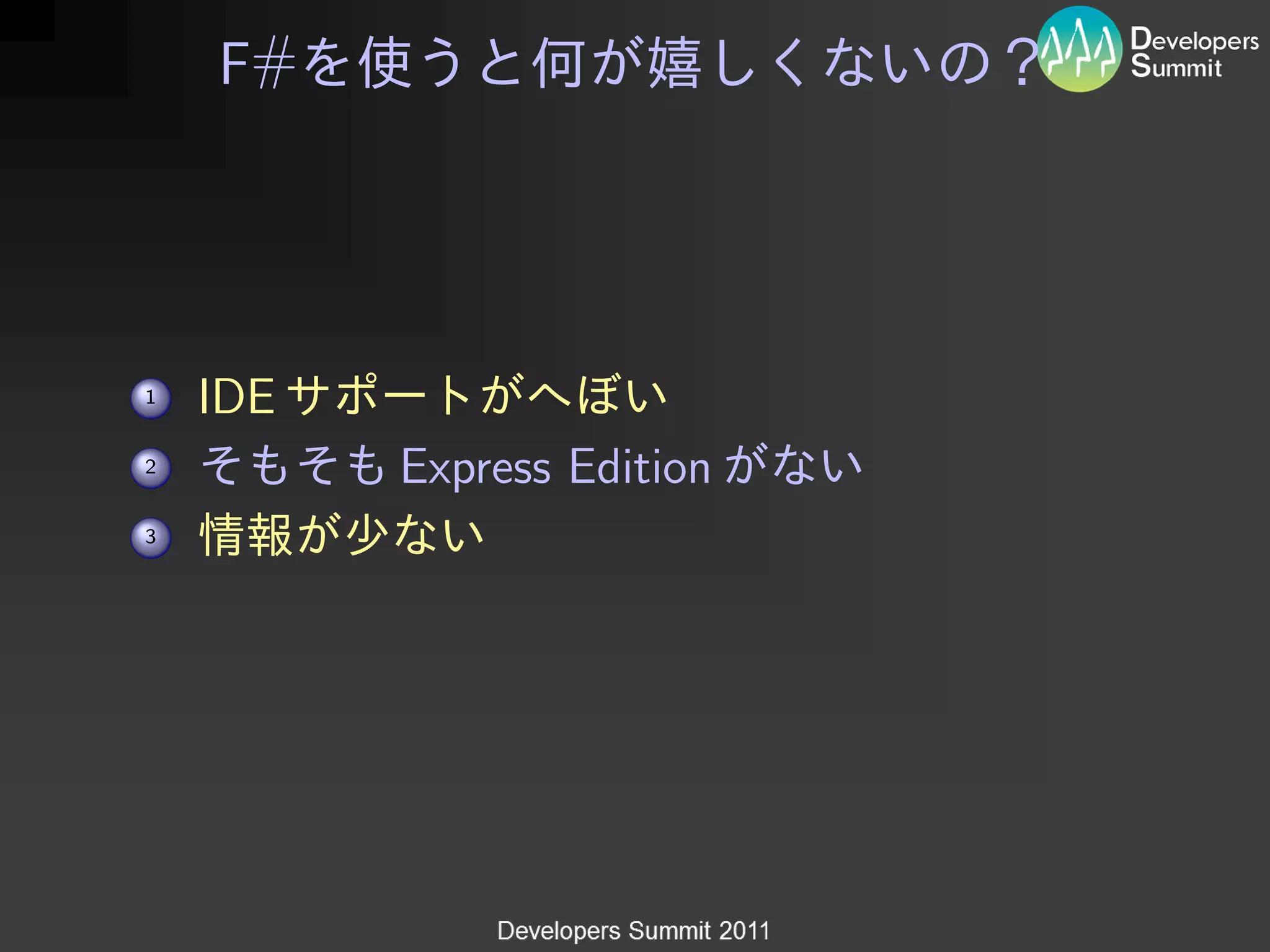 F#を使うと何が嬉しくないの？

Developers Summit

1 IDE サポートがへぼい
2 そもそも Express Edition がない
3 情報が少ない

Developers Summit 2011